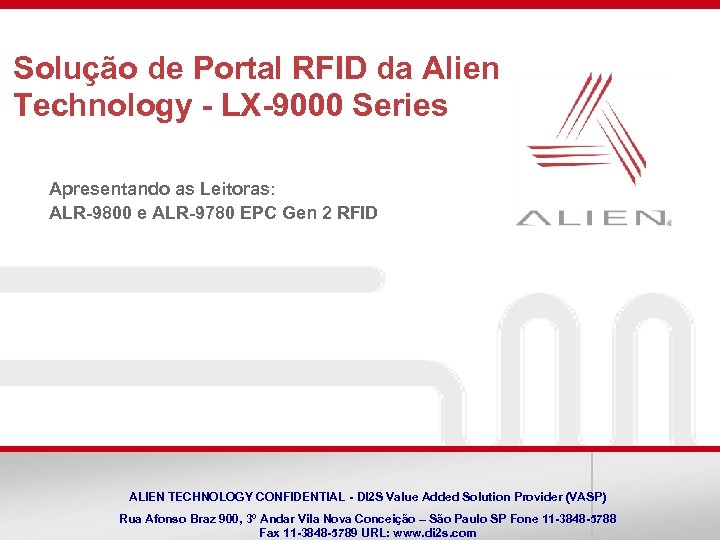 Solução de Portal RFID da Alien Technology - LX-9000 Series

Apresentando as Leitoras:
ALR-9800 e ALR-9780 EPC Gen 2 RFID

ALIEN

ALIEN TECHNOLOGY CONFIDENTIAL - DI2S Value Added Solution Provider (VASP)

Rua Afonso Braz 900, 3º Andar Vila Nova Conceição – São Paulo SP Fone 11-3848-5788
Fax 11-3848-5789 URL: www.di2s.com